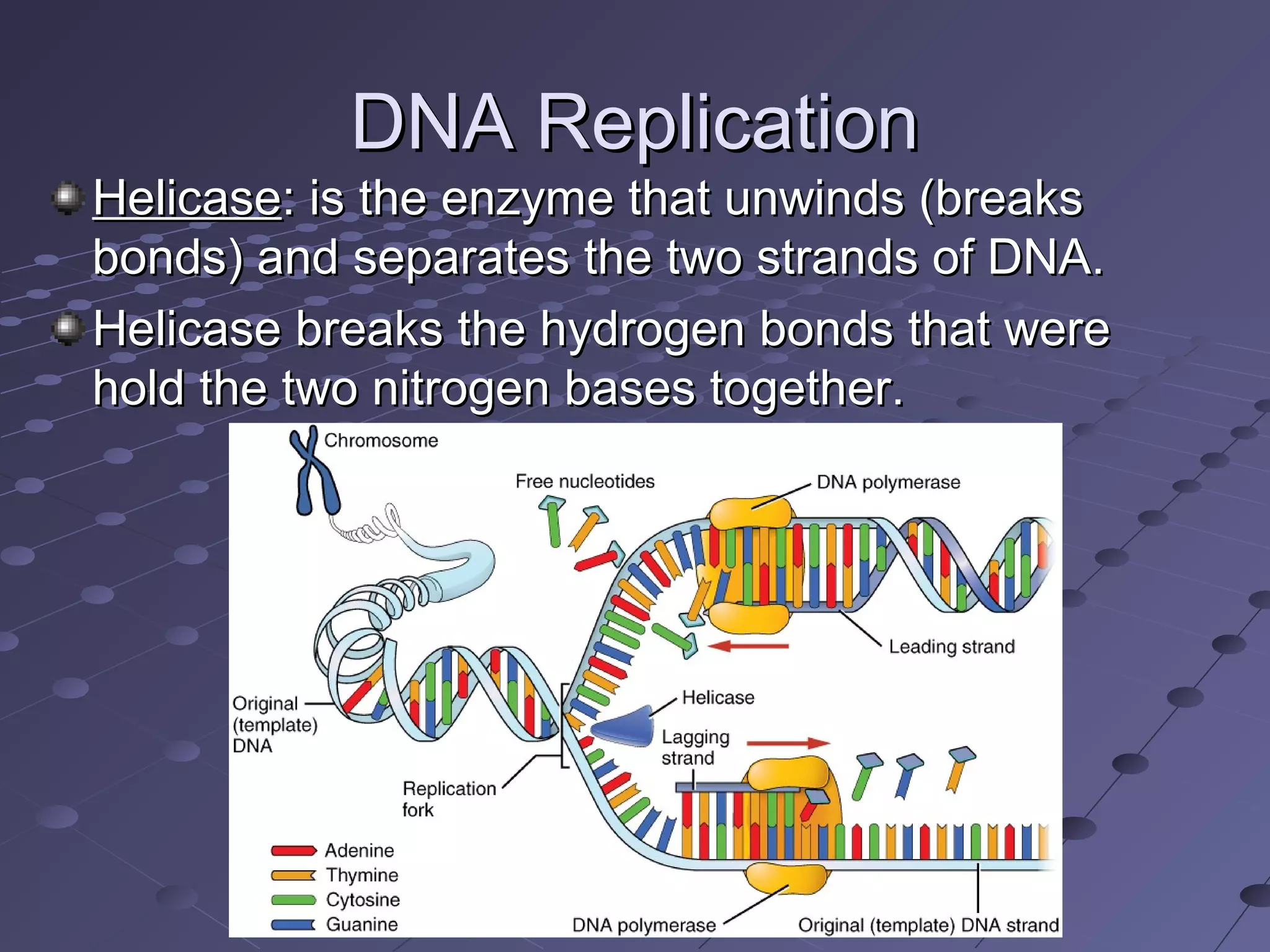 DNA Replication

Helicase: is the enzyme that unwinds (breaks bonds) and separates the two strands of DNA.

Helicase breaks the hydrogen bonds that were hold the two nitrogen bases together.

Chromosome

Free nucleotides

DNA polymerase

Leading strand

Helicase

Lagging strand

Original (template) DNA

Replication fork

Adenine

Thymine

Cytosine

Guanine

DNA polymerase

Original (template) DNA strand